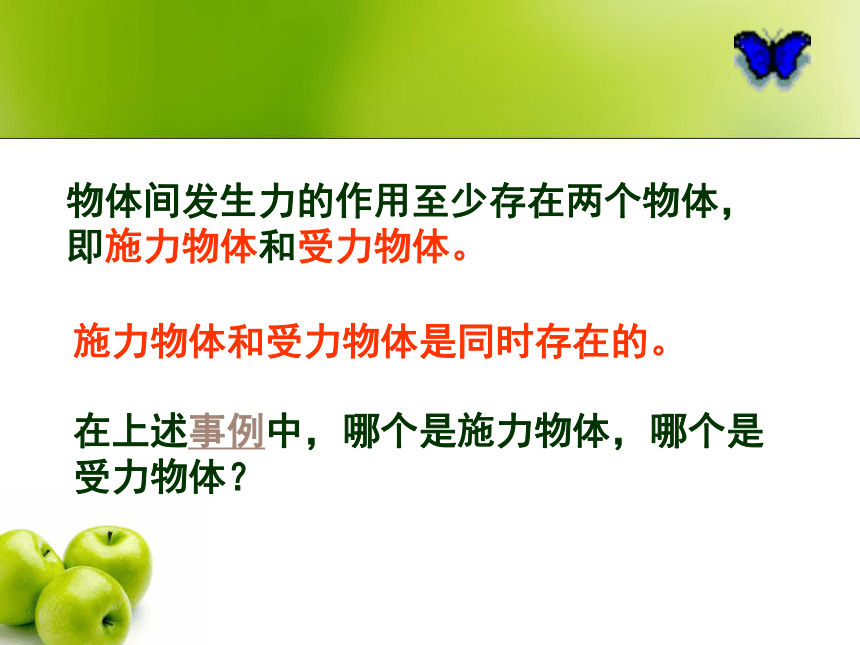 物体间发生力的作用至少存在两个物体，即施力物体和受力物体。

施力物体和受力物体是同时存在的。

在上述事例中，哪个是施力物体，哪个是受力物体？